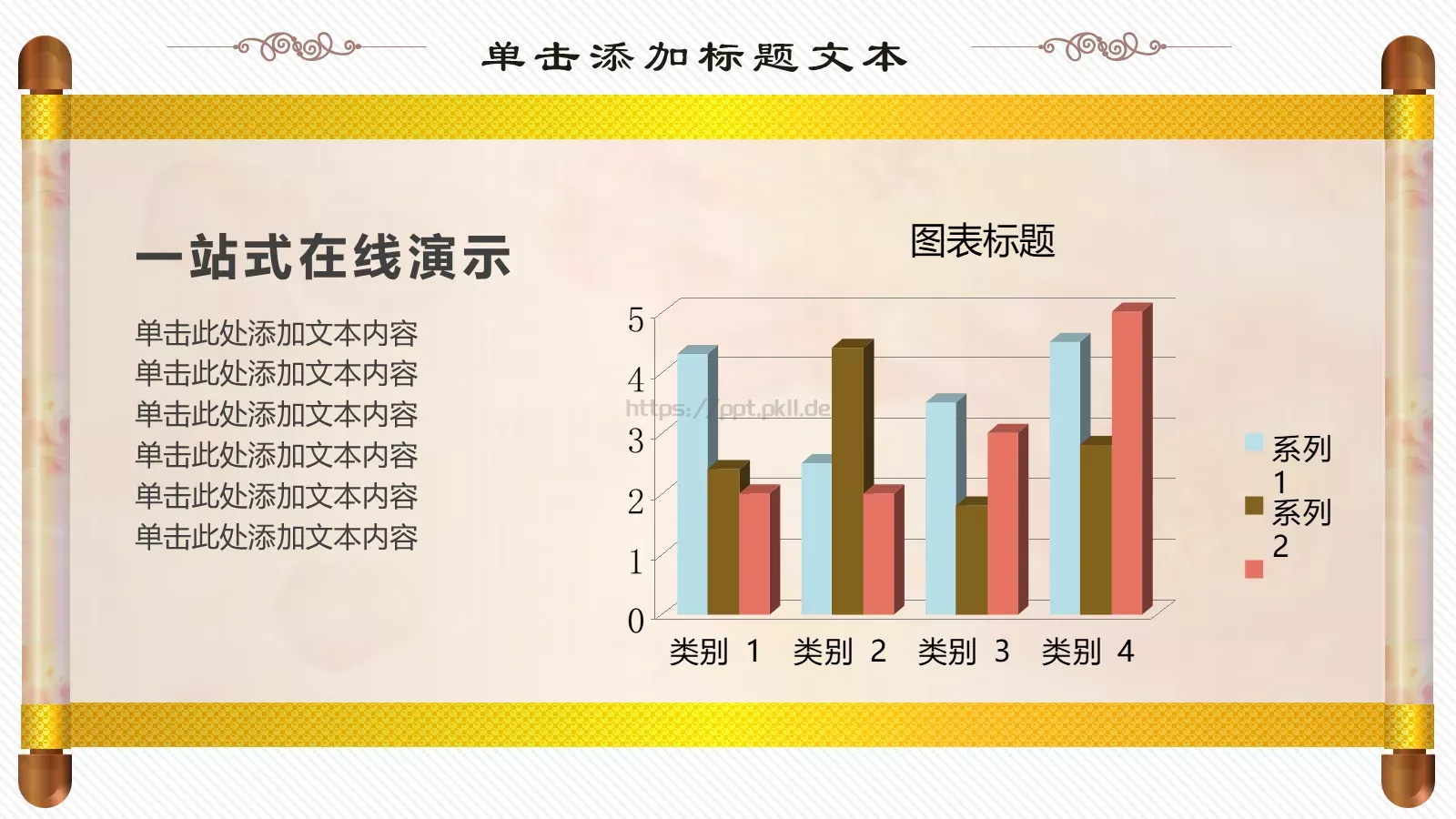 单击添加标题文本

一站式在线演示

单击此处添加文本内容
单击此处添加文本内容
单击此处添加文本内容
单击此处添加文本内容
单击此处添加文本内容
单击此处添加文本内容

图表标题

5
4
3
2
1
0

https://ppt.pkll.de

类别 1 类别 2 类别 3 类别 4

系列 1
系列 2